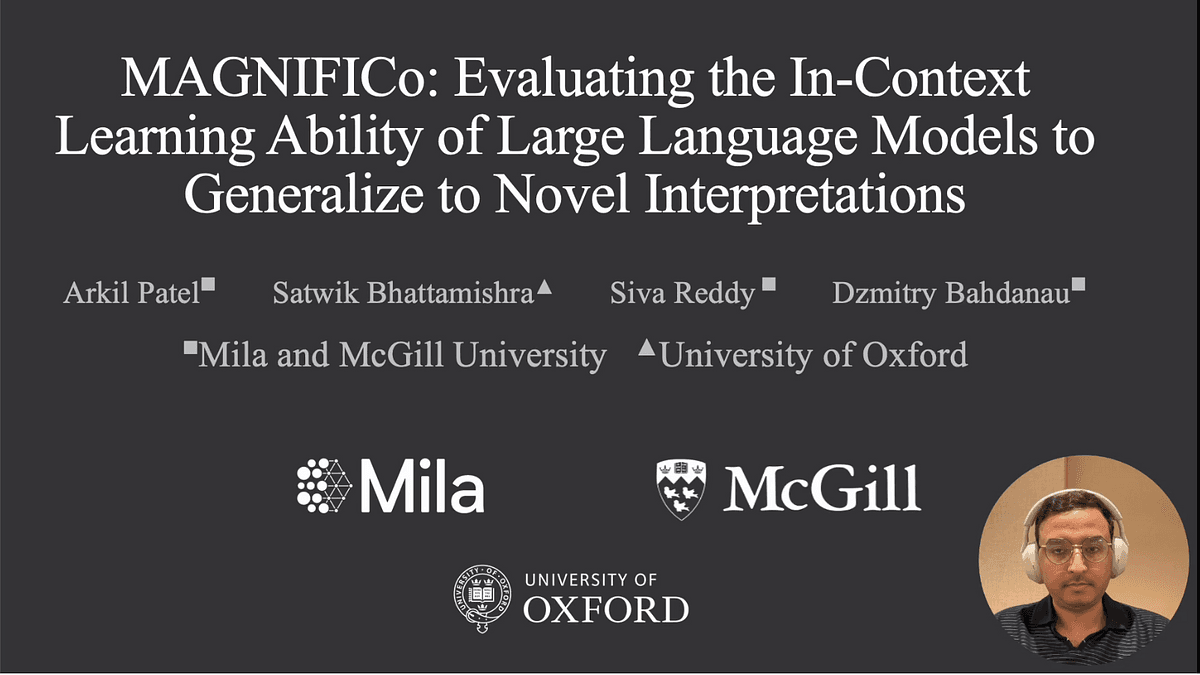 MAGNIFICo: Evaluating the In-Context Learning Ability of Large Language Models to Generalize to Novel Interpretations

Arkil Patel■ Satwik Bhattamishra▲ Siva Reddy■ Dzmitry Bahdanau■

■Mila and McGill University ▲University of Oxford

Mila

McGill

UNIVERSITY OF OXFORD